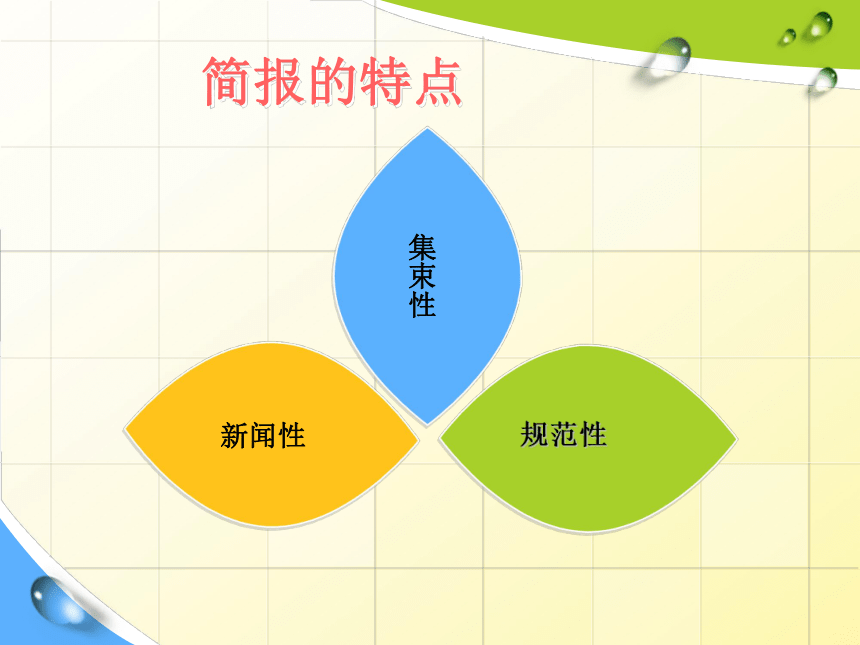 简报的特点

集束性

新闻性

规范性